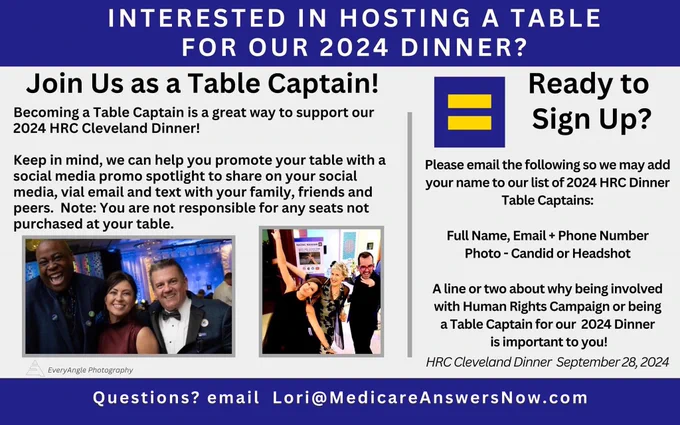 INTERESTED IN HOSTING A TABLE FOR OUR 2024 DINNER?

Join Us as a Table Captain!

Becoming a Table Captain is a great way to support our 2024 HRC Cleveland Dinner!

Keep in mind, we can help you promote your table with a social media promo spotlight to share on your social media, vial email and text with your family, friends and peers. Note: You are not responsible for any seats not purchased at your table.

EveryAngle Photography

Ready to Sign Up?

Please email the following so we may add your name to our list of 2024 HRC Dinner Table Captains:

Full Name, Email + Phone Number
Photo - Candid or Headshot

A line or two about why being involved with Human Rights Campaign or being a Table Captain for our 2024 Dinner is important to you!

HRC Cleveland Dinner September 28, 2024

Questions? email Lori@MedicareAnswersNow.com